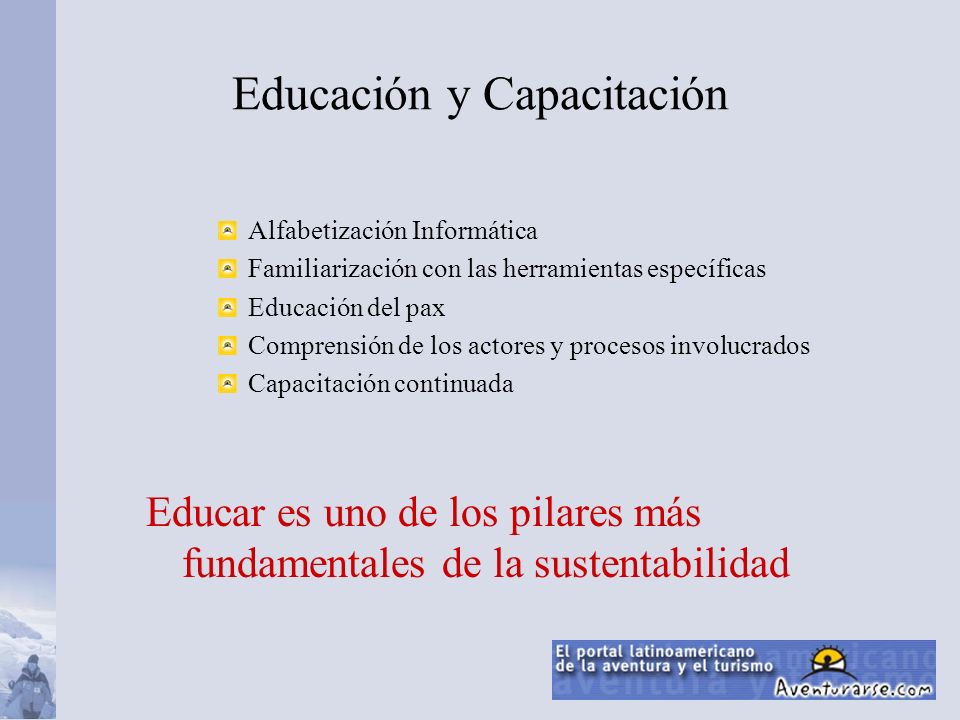 Educación y Capacitación

Alfabetización Informática
Familiarización con las herramientas específicas
Educación del pax
Comprensión de los actores y procesos involucrados
Capacitación continuada

Educar es uno de los pilares más fundamentales de la sustentabilidad

El portal latinoamericano de la aventura y el turismo
Aventurarse.com